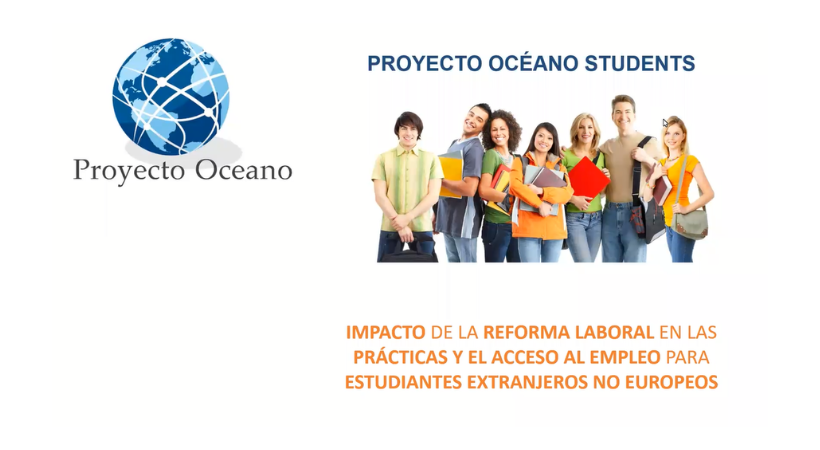 Proyecto Oceano

PROYECTO OCÉANO STUDENTS

IMPACTO DE LA REFORMA LABORAL EN LAS PRÁCTICAS Y EL ACCESO AL EMPLEO PARA ESTUDIANTES EXTRANJEROS NO EUROPEOS